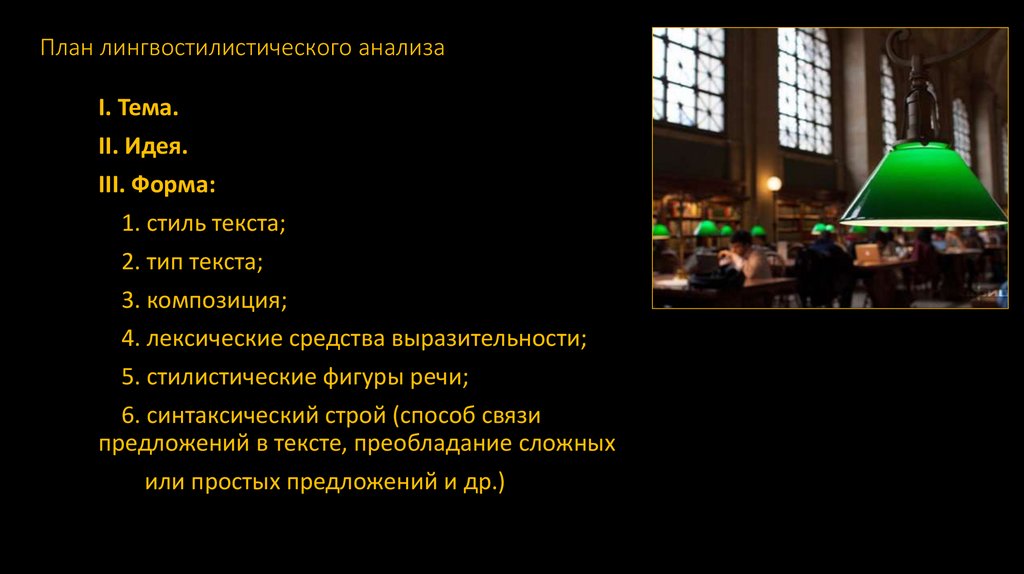 План лингвостилистического анализа

I. Тема.

II. Идея.

III. Форма:

1. стиль текста;

2. тип текста;

3. композиция;

4. лексические средства выразительности;

5. стилистические фигуры речи;

6. синтаксический строй (способ связи предложений в тексте, преобладание сложных или простых предложений и др.)